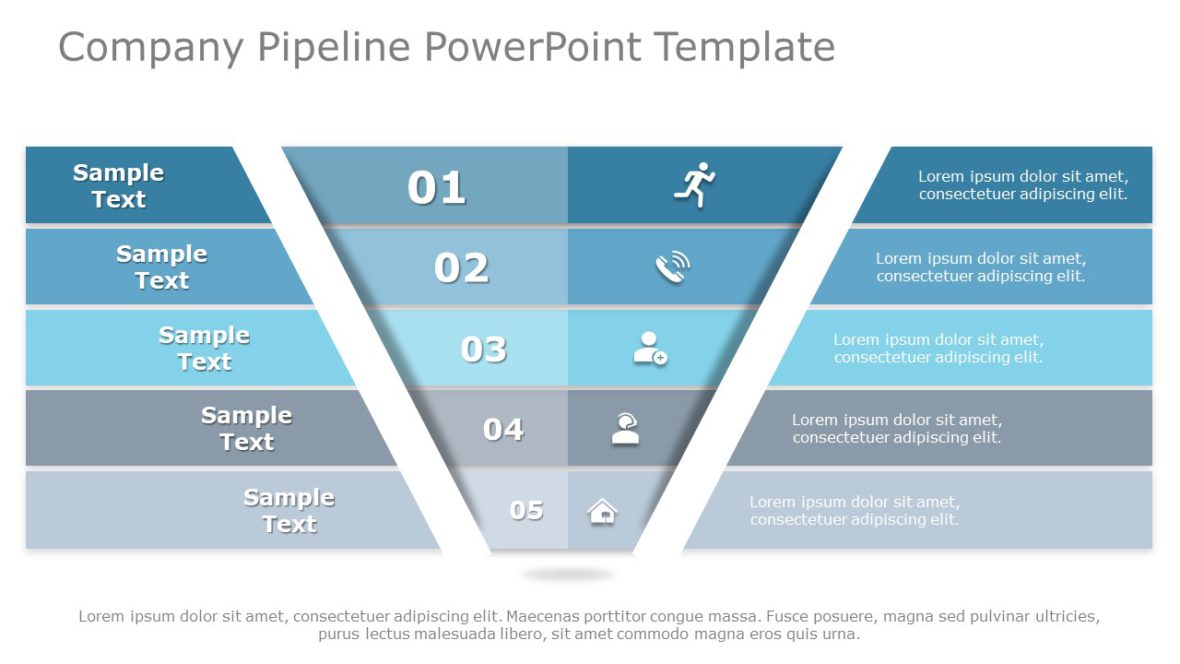 Company Pipeline PowerPoint Template

Sample Text

01

Lorem ipsum dolor sit amet, consectetuer adipiscing elit.

Sample Text

02

Lorem ipsum dolor sit amet, consectetuer adipiscing elit.

Sample Text

03

Lorem ipsum dolor sit amet, consectetuer adipiscing elit.

Sample Text

04

Lorem ipsum dolor sit amet, consectetuer adipiscing elit.

Sample Text

05

Lorem ipsum dolor sit amet, consectetuer adipiscing elit.

Lorem ipsum dolor sit amet, consectetuer adipiscing elit. Maecenas porttitor congue massa. Fusce posuere, magna sed pulvinar ultricies, purus lectus malesuada libero, sit amet commodo magna eros quis urna.